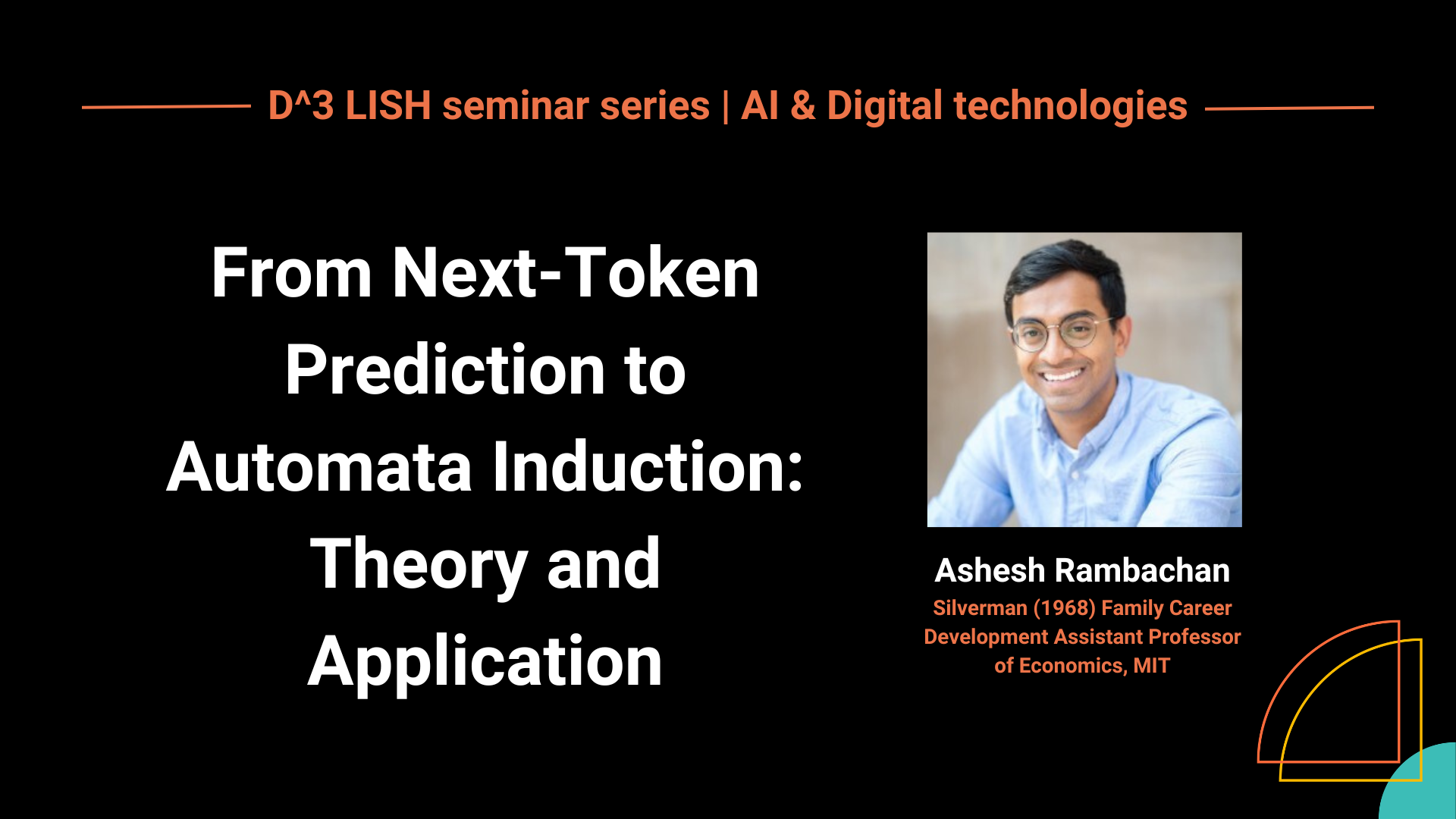 D^3 LISH seminar series | AI & Digital technologies

From Next-Token Prediction to Automata Induction: Theory and Application

Ashesh Rambachan

Silverman (1968) Family Career Development Assistant Professor of Economics, MIT